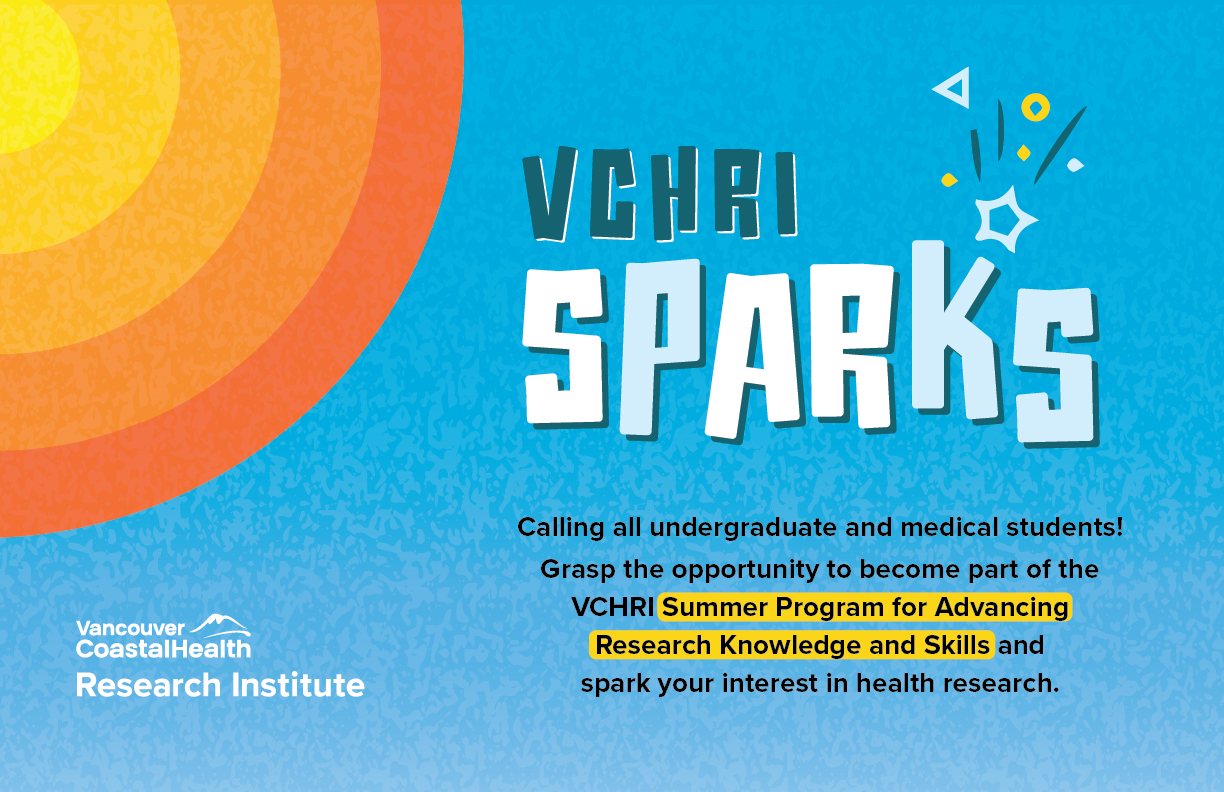 VCHRI SPARKS

Calling all undergraduate and medical students! Grasp the opportunity to become part of the VCHRI Summer Program for Advancing Research Knowledge and Skills and spark your interest in health research.

Vancouver CoastalHealth
Research Institute